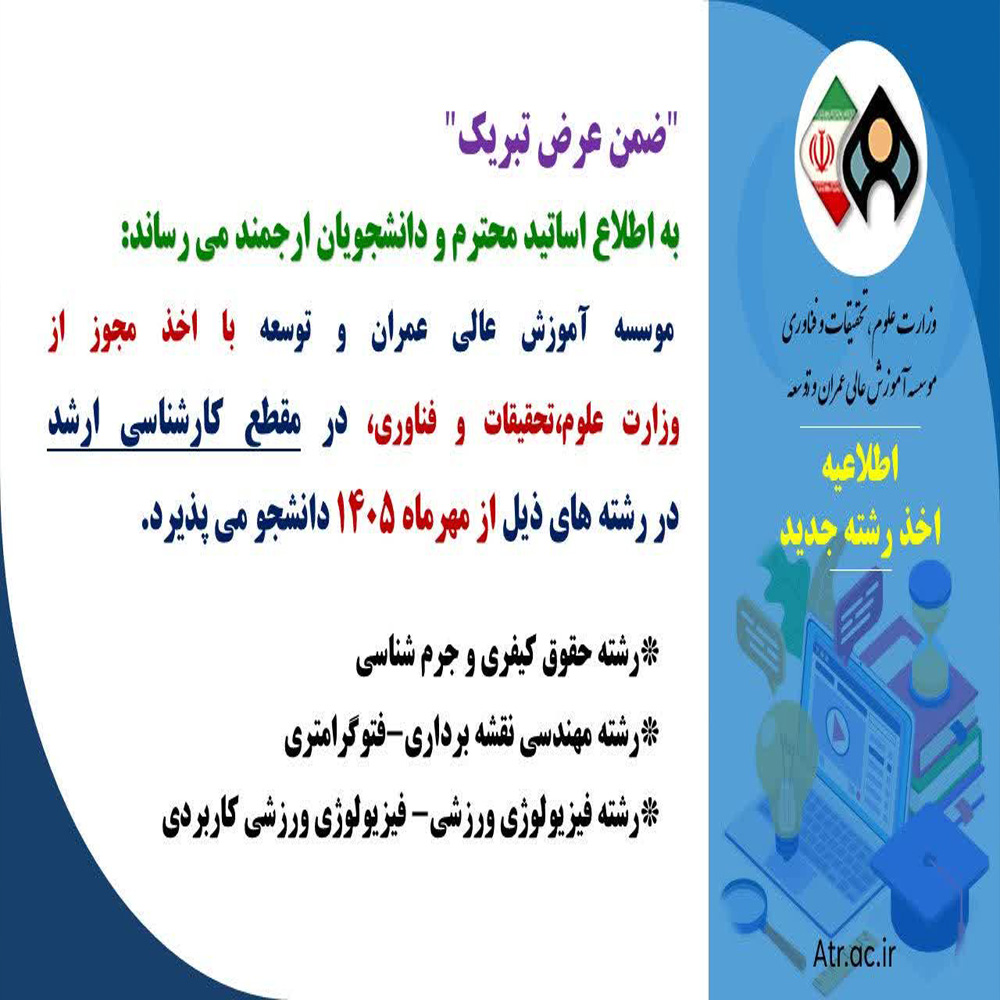 "ضمن عرض تبریک"

به اطلاع اساتید محترم و دانشجویان ارجمند می رساند:

موسسه آموزش عالی عمران و توسعه با اخذ مجوز از وزارت علوم،تحقیقات و فناوری، در مقطع کارشناسی ارشد در رشته های ذیل از مهرماه ۱۴۰۵ دانشجو می پذیرد.

*رشته حقوق کیفری و جرم شناسی

*رشته مهندسی نقشه برداری-فتوگرامتری

*رشته فیزیولوژی ورزشی- فیزیولوژی ورزشی کاربردی

وزارت علوم، تحقیقات و فناوری
موسسه آموزش عالی عمران و توسعه

اطلاعیه
اخذ رشته جدید

Atr.ac.ir